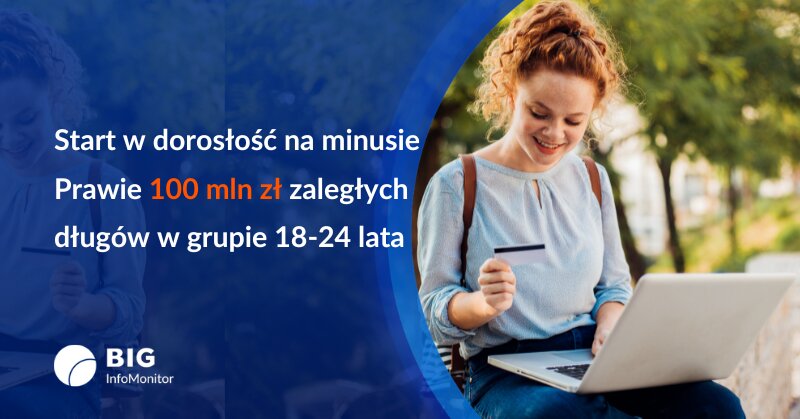 Start w dorosłość na minusie
Prawie 100 mln zł zaległych długów w grupie 18-24 lata

BIG
InfoMonitor